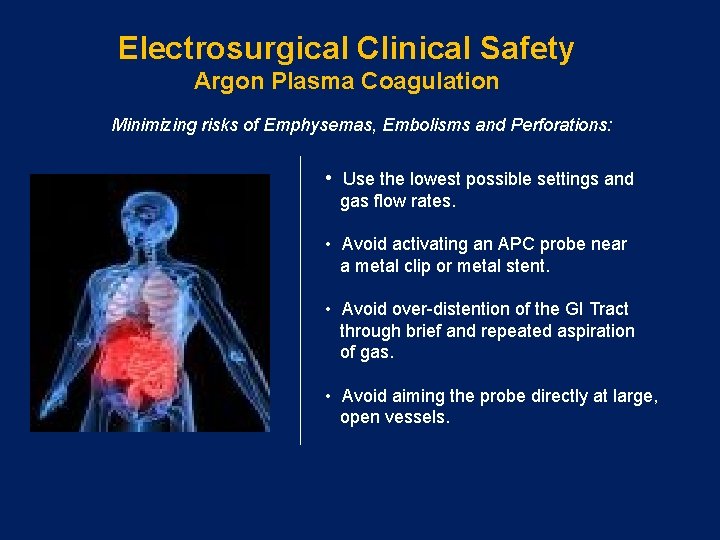 Electrosurgical Clinical Safety
Argon Plasma Coagulation

Minimizing risks of Emphysemas, Embolisms and Perforations:

• Use the lowest possible settings and gas flow rates.

• Avoid activating an APC probe near a metal clip or metal stent.

• Avoid over-distention of the GI Tract through brief and repeated aspiration of gas.

• Avoid aiming the probe directly at large, open vessels.